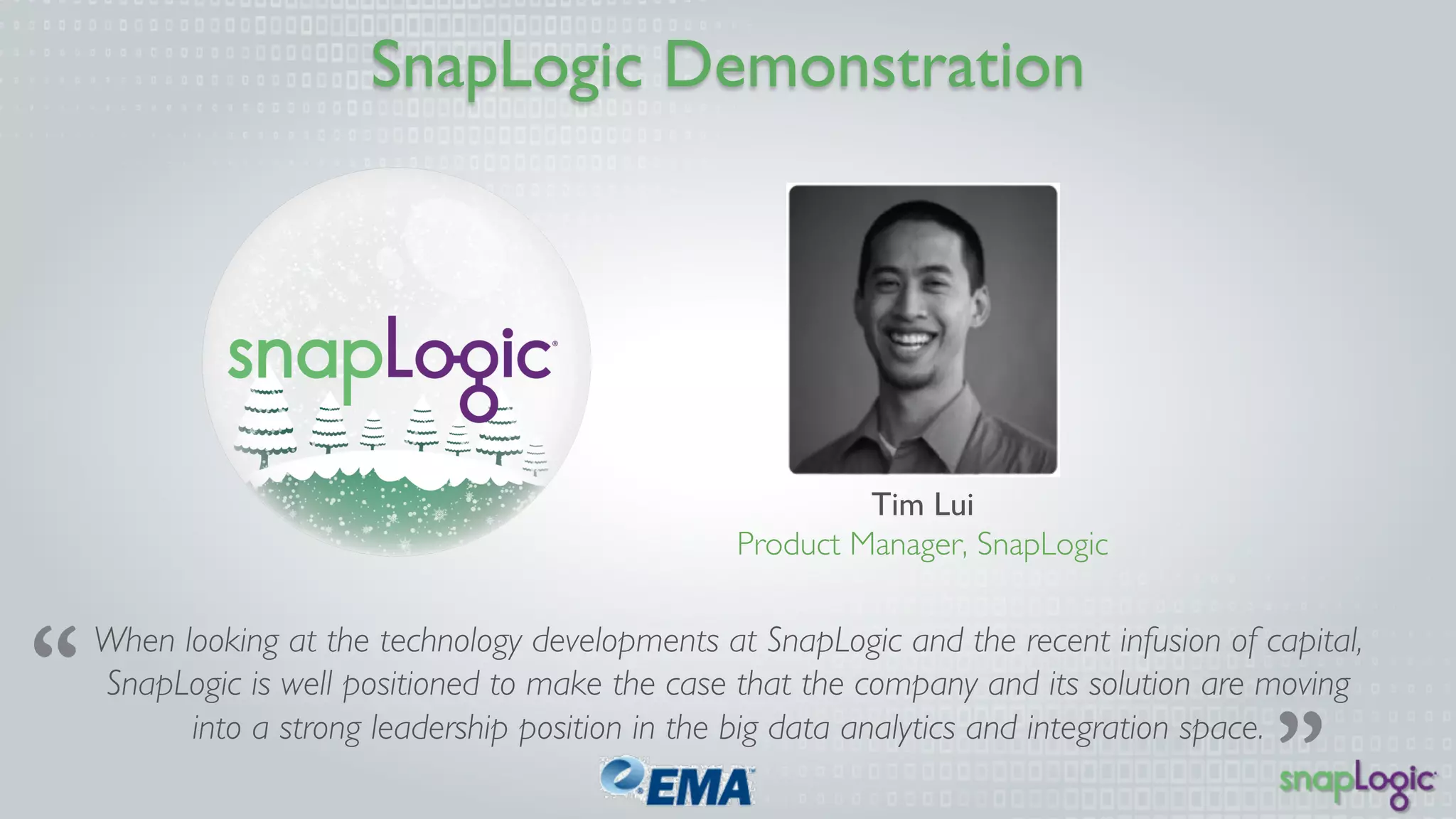 SnapLogic Demonstration

snapLogic

Tim Lui
Product Manager, SnapLogic

“ When looking at the technology developments at SnapLogic and the recent infusion of capital, SnapLogic is well positioned to make the case that the company and its solution are moving into a strong leadership position in the big data analytics and integration space. ”

EMA

snapLogic